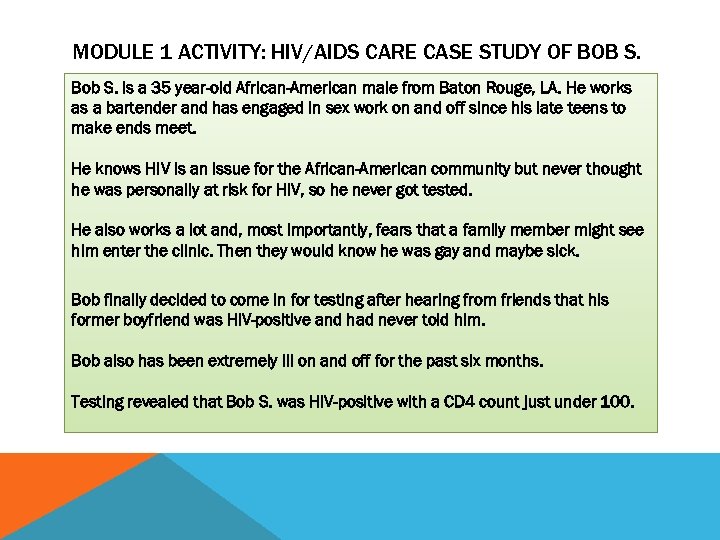 MODULE 1 ACTIVITY: HIV/AIDS CARE CASE STUDY OF BOB S.

Bob S. is a 35 year-old African-American male from Baton Rouge, LA. He works as a bartender and has engaged in sex work on and off since his late teens to make ends meet.

He knows HIV is an issue for the African-American community but never thought he was personally at risk for HIV, so he never got tested.

He also works a lot and, most importantly, fears that a family member might see him enter the clinic. Then they would know he was gay and maybe sick.

Bob finally decided to come in for testing after hearing from friends that his former boyfriend was HIV-positive and had never told him.

Bob also has been extremely ill on and off for the past six months.

Testing revealed that Bob S. was HIV-positive with a CD4 count just under 100.